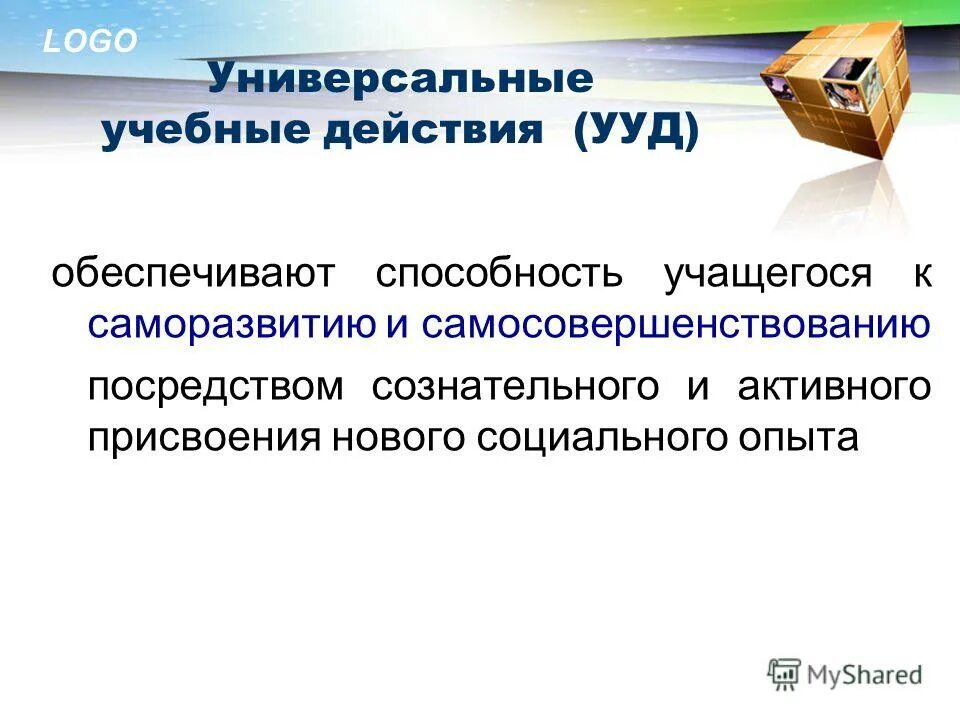 LOGO

Универсальные учебные действия (УУД)

обеспечивают способность учащегося к саморазвитию и самосовершенствованию

посредством сознательного и активного присвоения нового социального опыта

MyShared